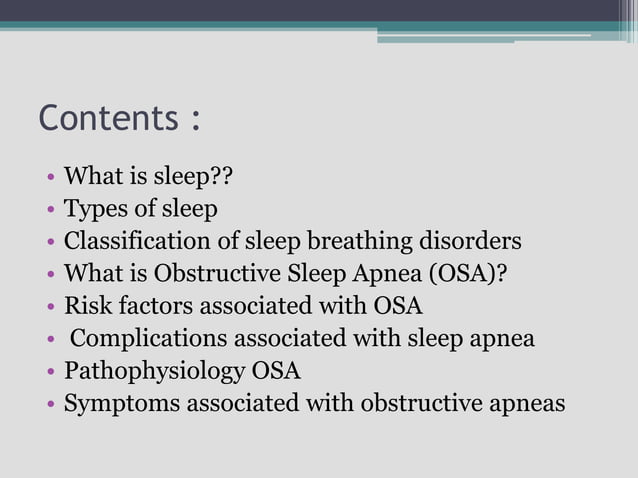 Contents :

• What is sleep??
• Types of sleep
• Classification of sleep breathing disorders
• What is Obstructive Sleep Apnea (OSA)?
• Risk factors associated with OSA
• Complications associated with sleep apnea
• Pathophysiology OSA
• Symptoms associated with obstructive apneas